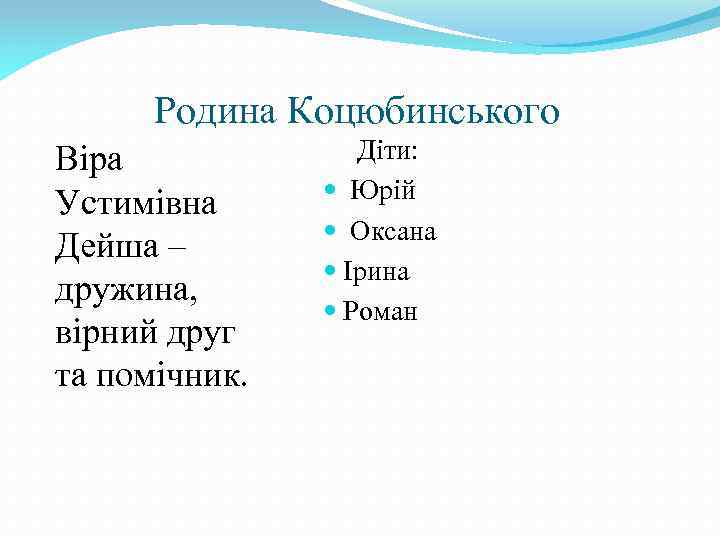 Родина Коцюбинського

Віра Устимівна Дейша – дружина, вірний друг та помічник.

Діти:
- Юрій
- Оксана
- Ірина
- Роман